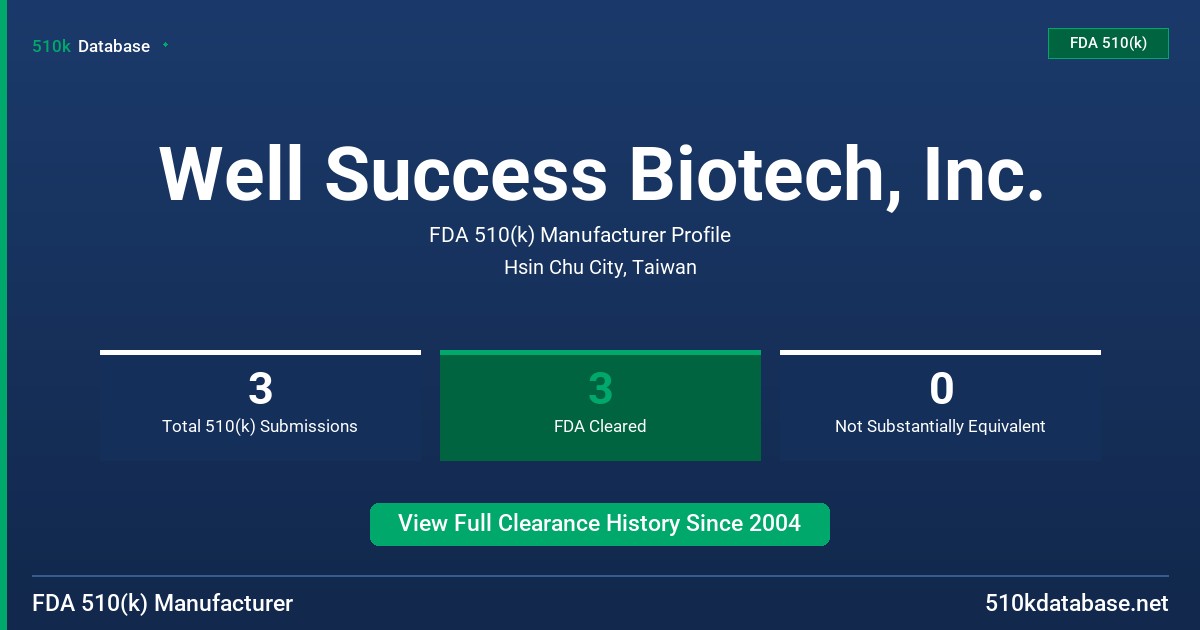 510k Database

FDA 510(k)

Well Success Biotech, Inc.

FDA 510(k) Manufacturer Profile

Hsin Chu City, Taiwan

3
Total 510(k) Submissions

3
FDA Cleared

0
Not Substantially Equivalent

View Full Clearance History Since 2004

FDA 510(k) Manufacturer

510kdatabase.net